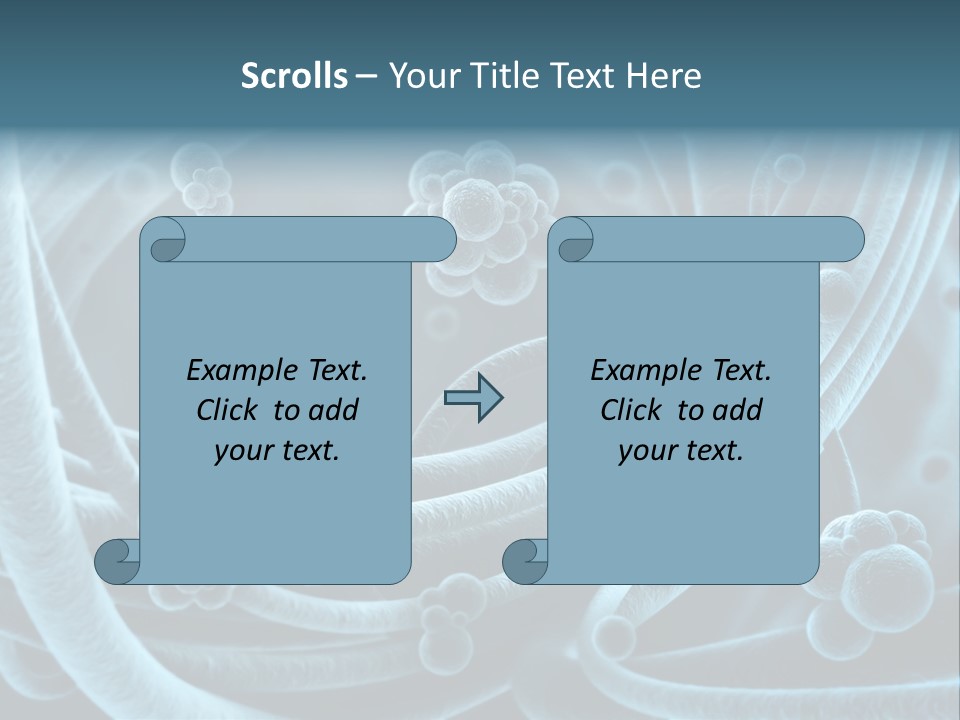 Scrolls – Your Title Text Here

Example Text. Click to add your text.

Example Text. Click to add your text.